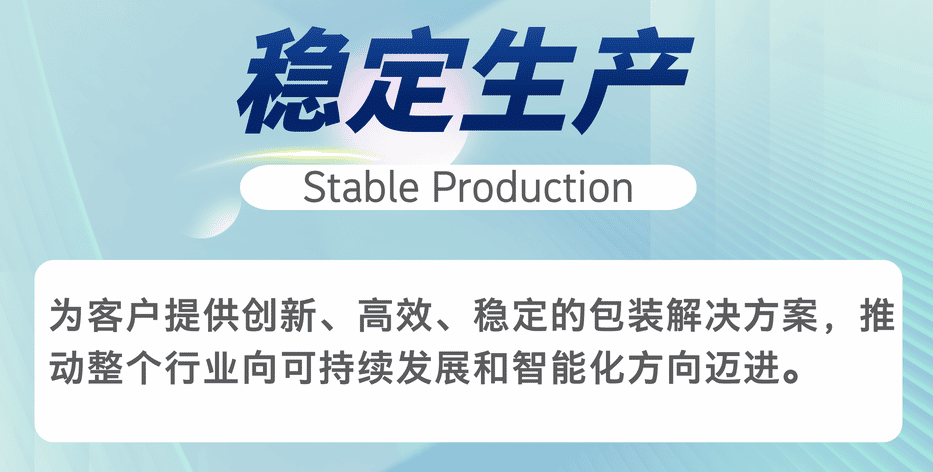 稳定生产

Stable Production

为客户提供创新、高效、稳定的包装解决方案，推动整个行业向可持续发展和智能化方向迈进。